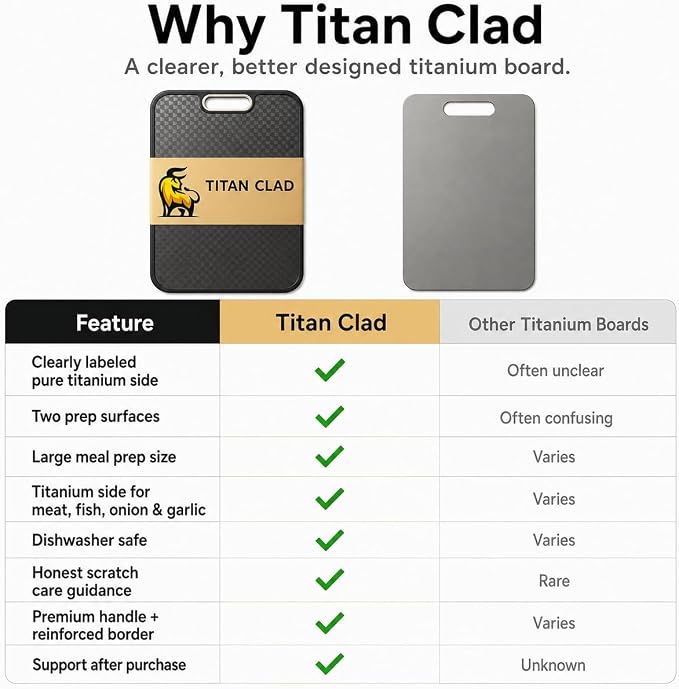 Why Titan Clad

A clearer, better designed titanium board.

TITAN CLAD

| Feature | Titan Clad | Other Titanium Boards |
|---|---|---|
| Clearly labeled pure titanium side | ✓ | Often unclear |
| Two prep surfaces | ✓ | Often confusing |
| Large meal prep size | ✓ | Varies |
| Titanium side for meat, fish, onion & garlic | ✓ | Varies |
| Dishwasher safe | ✓ | Varies |
| Honest scratch care guidance | ✓ | Rare |
| Premium handle + reinforced border | ✓ | Varies |
| Support after purchase | ✓ | Unknown |